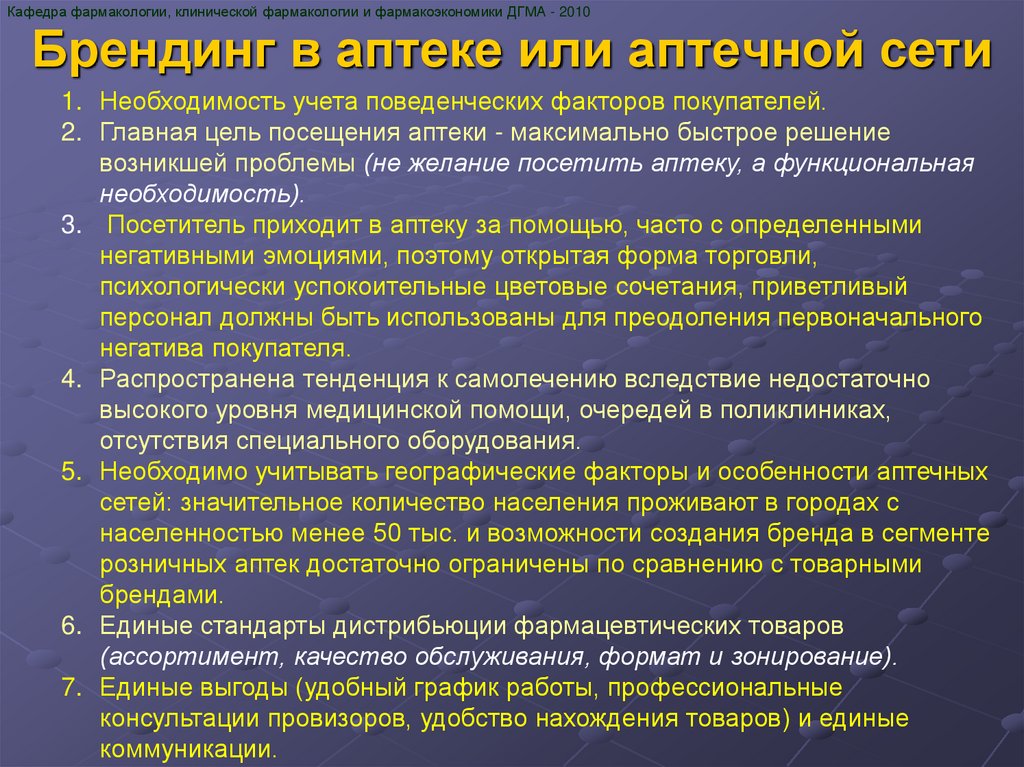 Кафедра фармакологии, клинической фармакологии и фармакоэкономики ДГМА - 2010

Брендинг в аптеке или аптечной сети

1. Необходимость учета поведенческих факторов покупателей.
2. Главная цель посещения аптеки - максимально быстрое решение возникшей проблемы (не желание посетить аптеку, а функциональная необходимость).
3. Посетитель приходит в аптеку за помощью, часто с определенными негативными эмоциями, поэтому открытая форма торговли, психологически успокоительные цветовые сочетания, приветливый персонал должны быть использованы для преодоления первоначального негатива покупателя.
4. Распространена тенденция к самолечению вследствие недостаточно высокого уровня медицинской помощи, очередей в поликлиниках, отсутствия специального оборудования.
5. Необходимо учитывать географические факторы и особенности аптечных сетей: значительное количество населения проживают в городах с населенностью менее 50 тыс. и возможности создания бренда в сегменте розничных аптек достаточно ограничены по сравнению с товарными брендами.
6. Единые стандарты дистрибьюции фармацевтических товаров (ассортимент, качество обслуживания, формат и зонирование).
7. Единые выгоды (удобный график работы, профессиональные консультации провизоров, удобство нахождения товаров) и единые коммуникации.